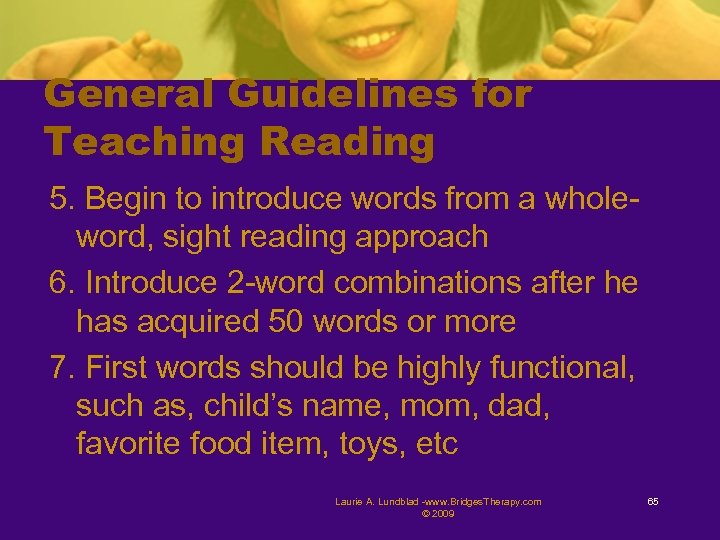 General Guidelines for Teaching Reading

5. Begin to introduce words from a whole-word, sight reading approach

6. Introduce 2-word combinations after he has acquired 50 words or more

7. First words should be highly functional, such as, child's name, mom, dad, favorite food item, toys, etc

Laurie A. Lundblad -www.BridgesTherapy.com © 2009

65